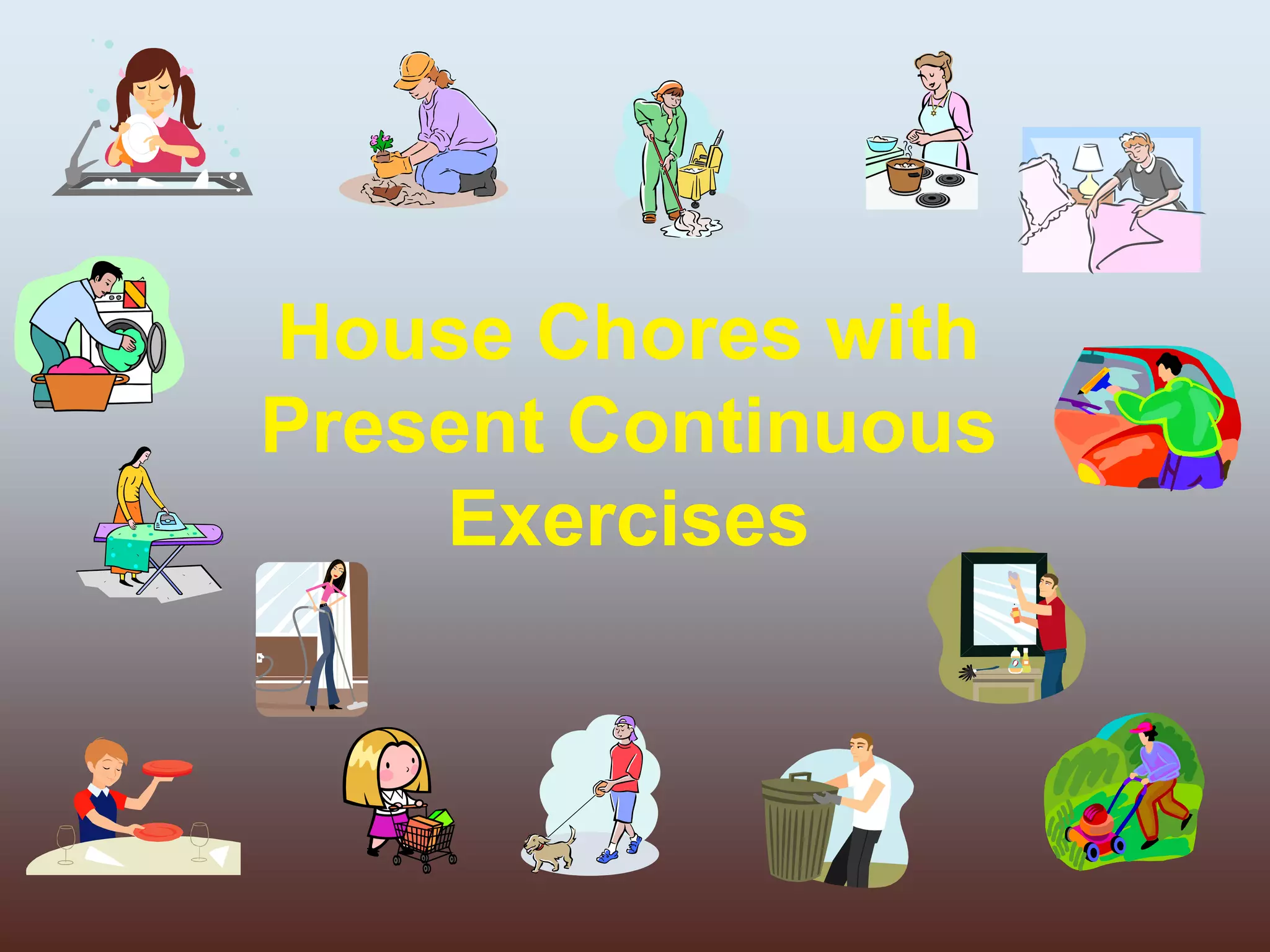 House Chores with Present Continuous Exercises